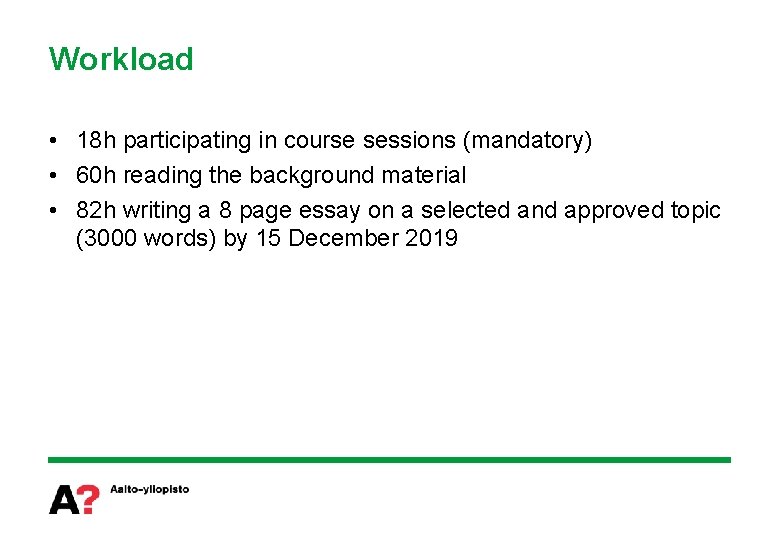 Workload

• 18h participating in course sessions (mandatory)
• 60h reading the background material
• 82h writing a 8 page essay on a selected and approved topic (3000 words) by 15 December 2019

A? Aalto-yliopisto